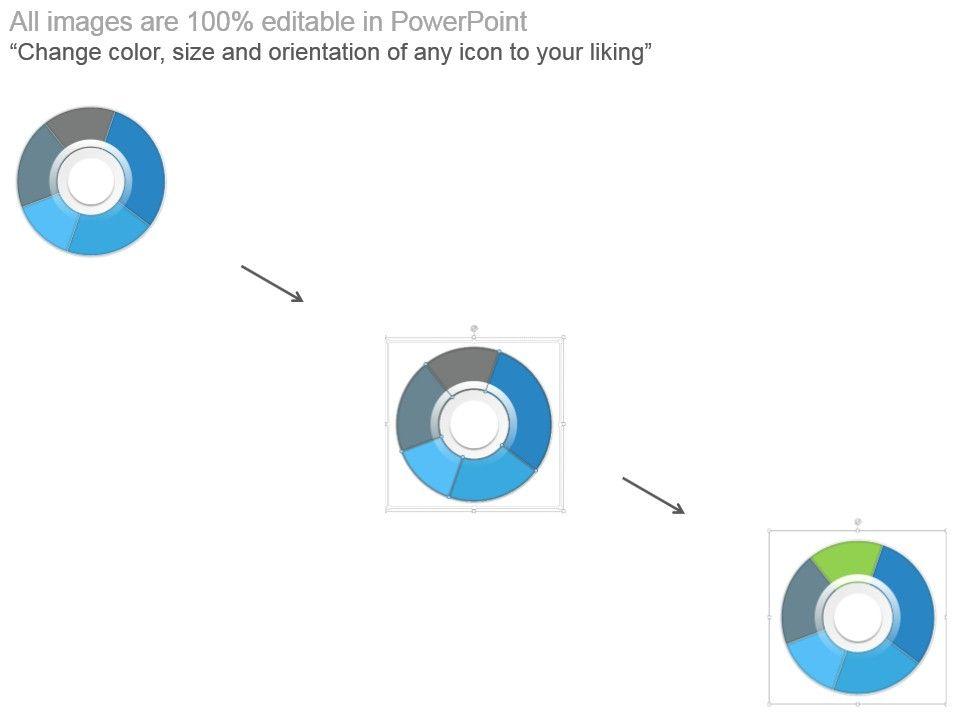 All images are 100% editable in PowerPoint
“Change color, size and orientation of any icon to your liking”